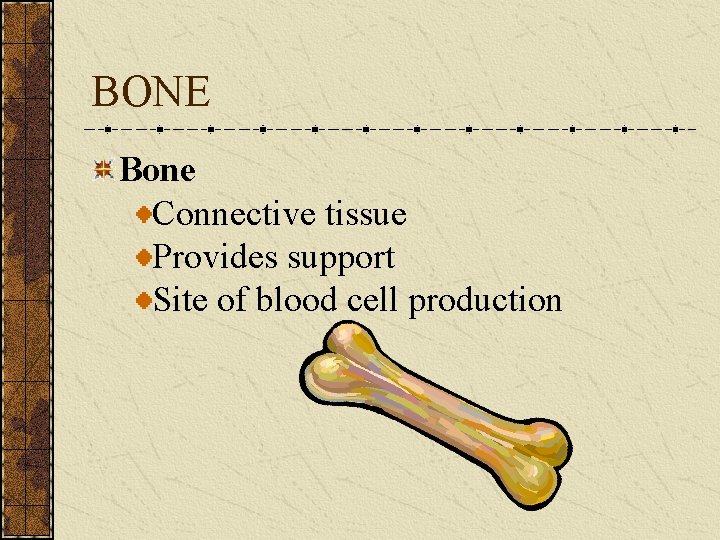 BONE

Bone

Connective tissue

Provides support

Site of blood cell production